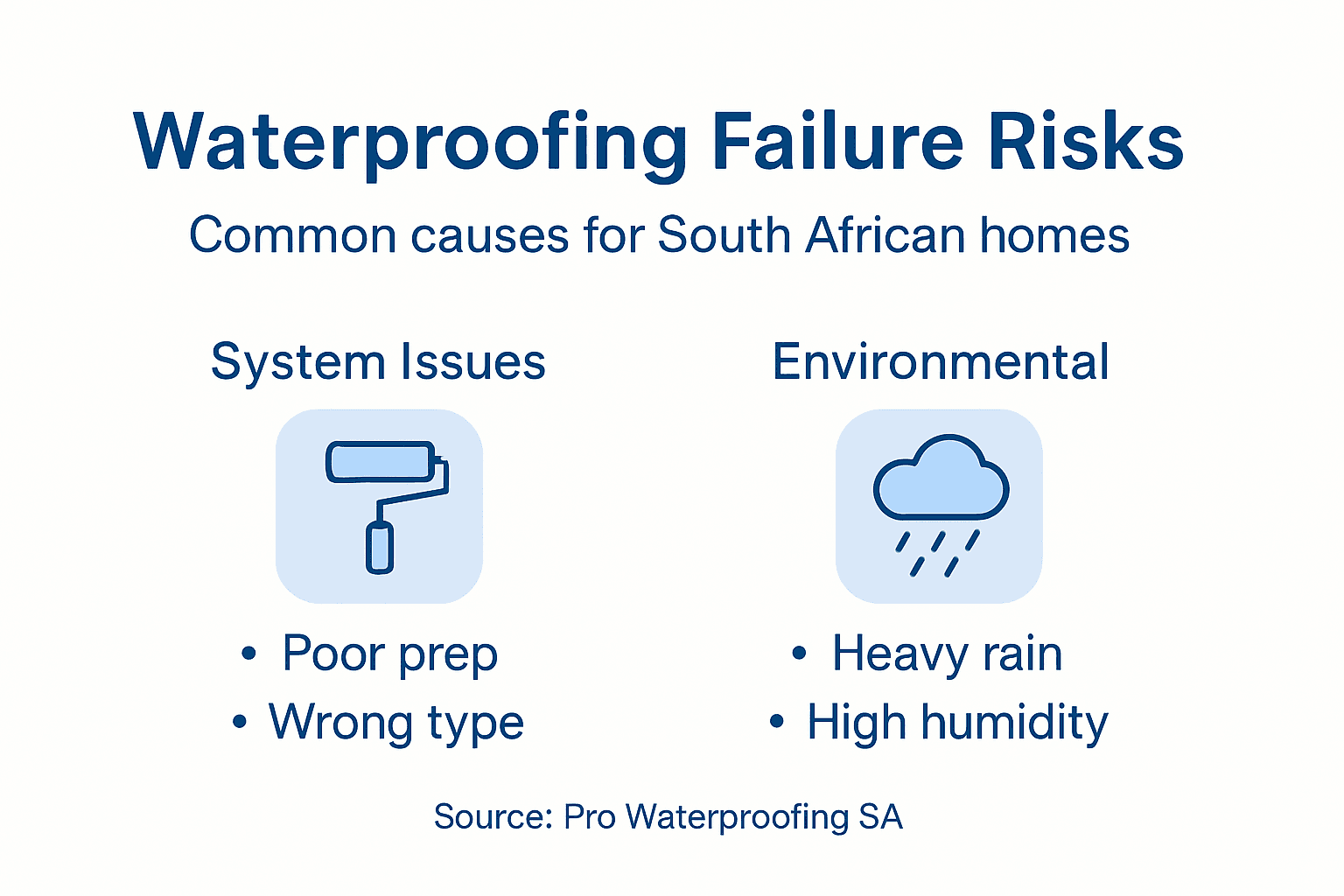 Waterproofing Failure Risks

Common causes for South African homes

System Issues

• Poor prep
• Wrong type

Environmental

• Heavy rain
• High humidity

Source: Pro Waterproofing SA